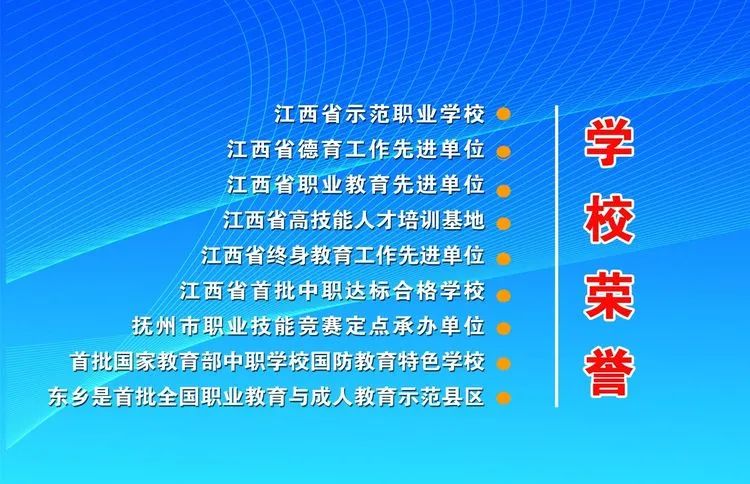 江西省示范职业学校
江西省德育工作先进单位
江西省职业教育先进单位
江西省高技能人才培训基地
江西省终身教育工作先进单位
江西省首批中职达标合格学校
抚州市职业技能竞赛定点承办单位
首批国家教育部中职学校国防教育特色学校
东乡是首批全国职业教育与成人教育示范县区

学校荣誉